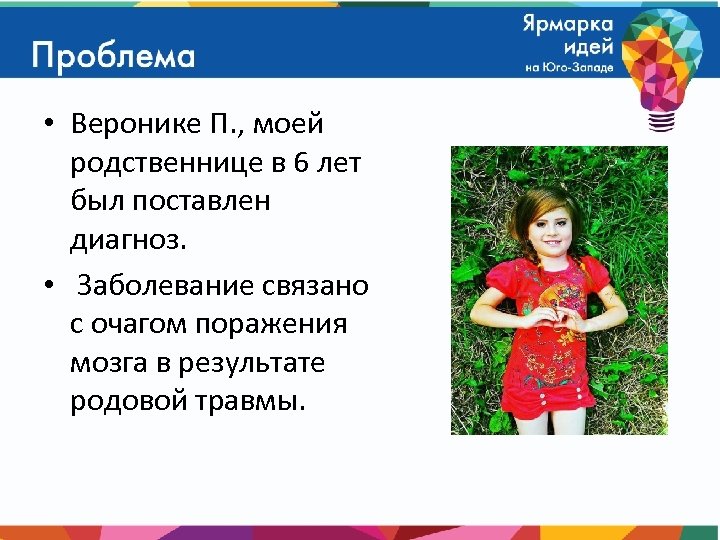 Проблема

Ярмарка идей на Юго-Западе

• Веронике П., моей родственнице в 6 лет был поставлен диагноз.

• Заболевание связано с очагом поражения мозга в результате родовой травмы.